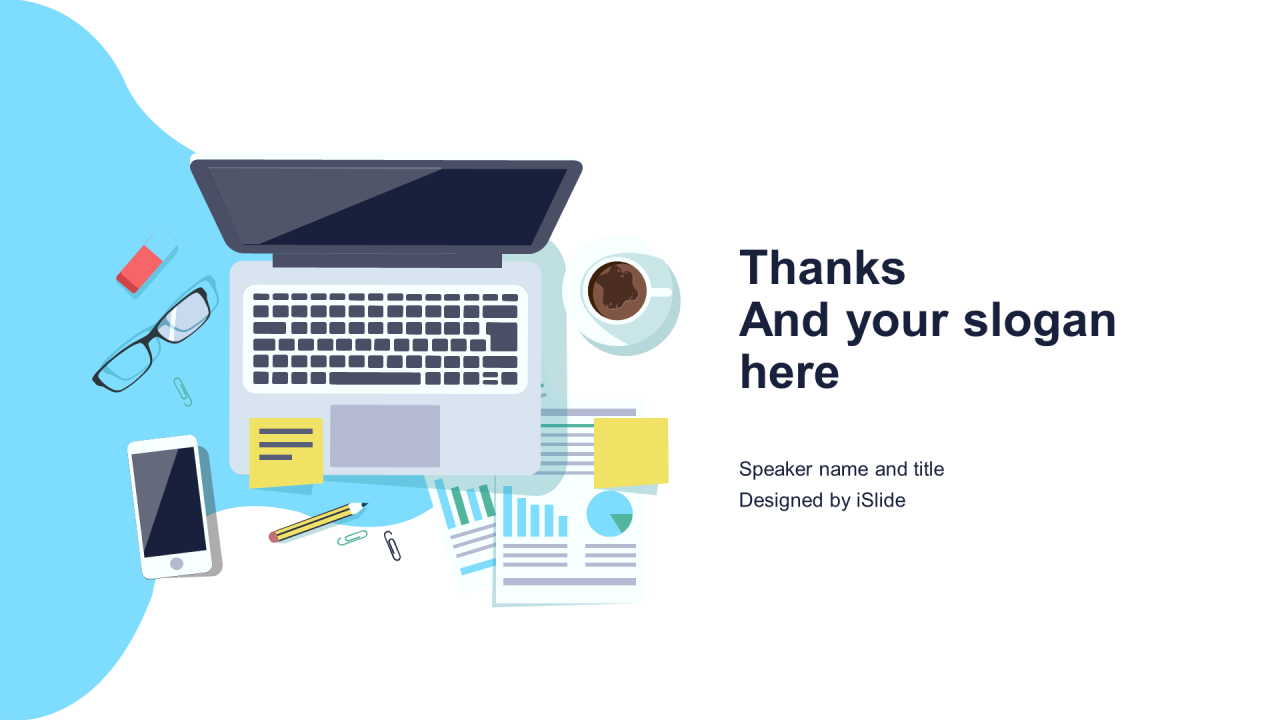 Thanks
And your slogan here

Speaker name and title
Designed by iSlide